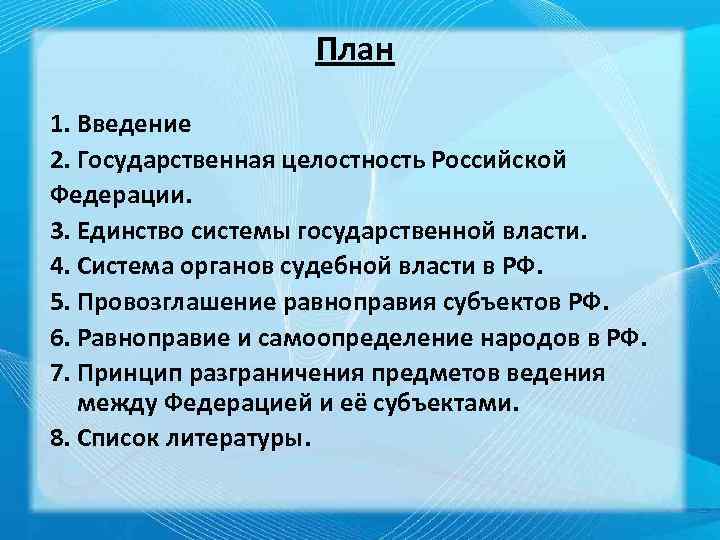 План

1. Введение
2. Государственная целостность Российской Федерации.
3. Единство системы государственной власти.
4. Система органов судебной власти в РФ.
5. Провозглашение равноправия субъектов РФ.
6. Равноправие и самоопределение народов в РФ.
7. Принцип разграничения предметов ведения между Федерацией и её субъектами.
8. Список литературы.